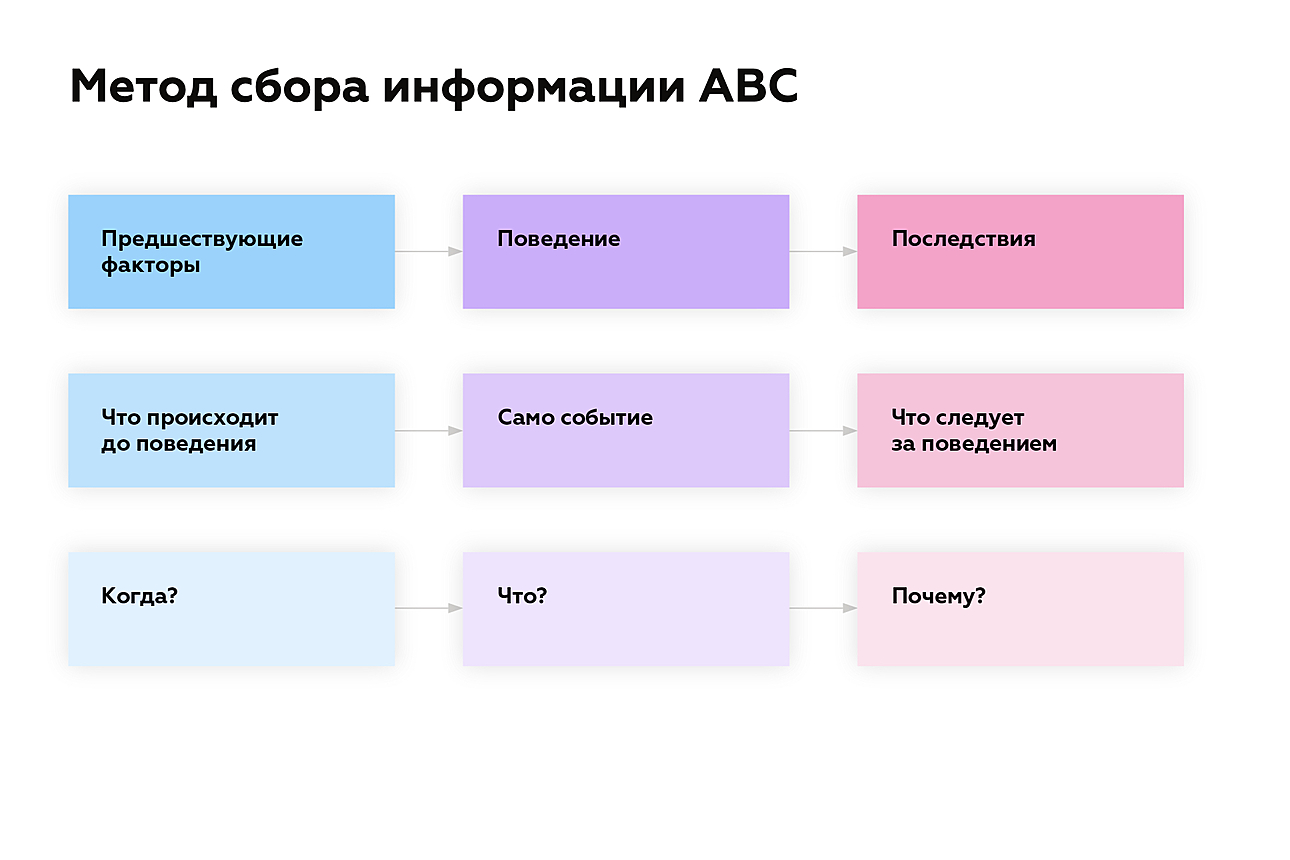 Метод сбора информации ABC

Предшествующие факторы

Поведение

Последствия

Что происходит до поведения

Само событие

Что следует за поведением

Когда?

Что?

Почему?